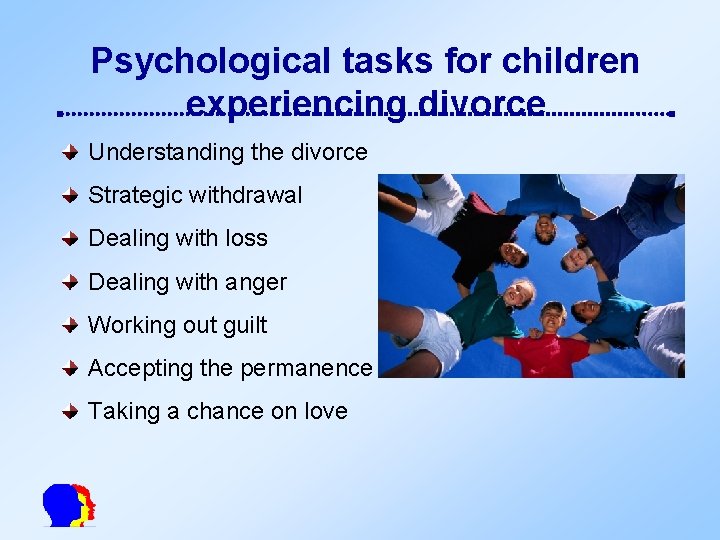 Psychological tasks for children experiencing divorce

Understanding the divorce

Strategic withdrawal

Dealing with loss

Dealing with anger

Working out guilt

Accepting the permanence

Taking a chance on love